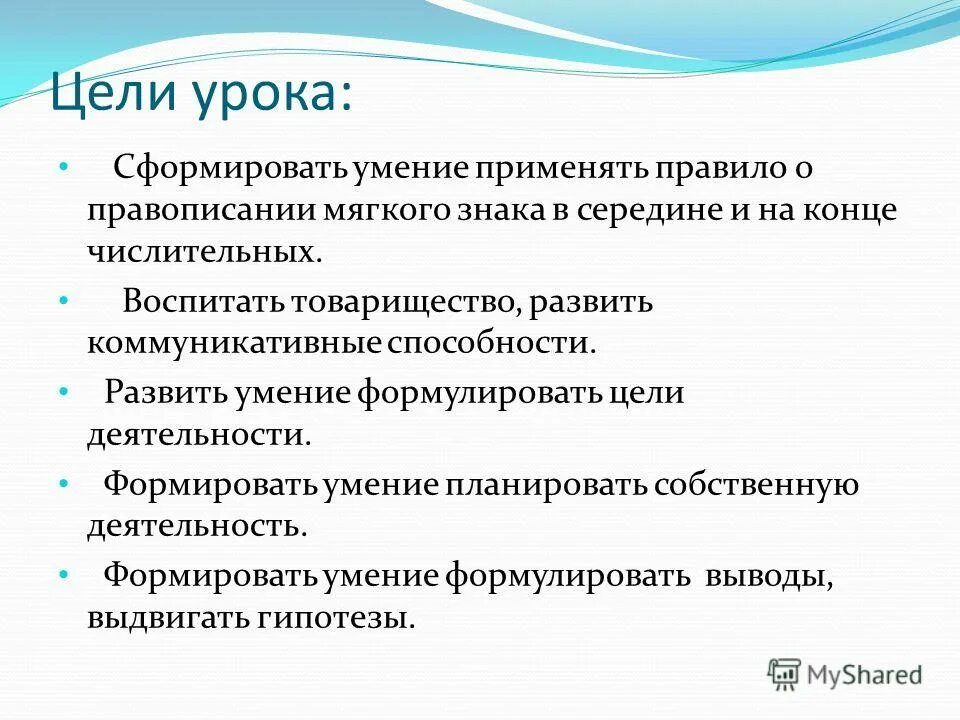 Цели урока:

• Сформировать умение применять правило о правописании мягкого знака в середине и на конце числительных.

• Воспитать товарищество, развить коммуникативные способности.

• Развить умение формулировать цели деятельности.

• Формировать умение планировать собственную деятельность.

• Формировать умение формулировать выводы, выдвигать гипотезы.

MyShared